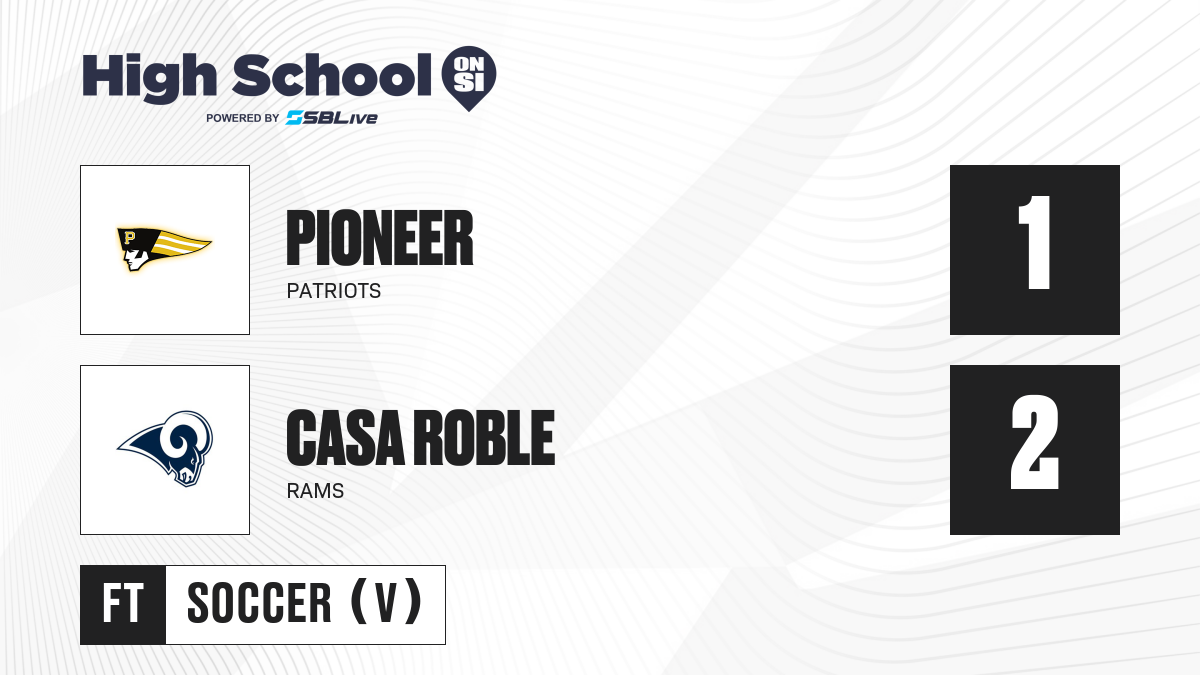 High School ON SI
POWERED BY SBLive

PIONEER
PATRIOTS

1

CASA ROBLE
RAMS

2

FT
SOCCER (V)